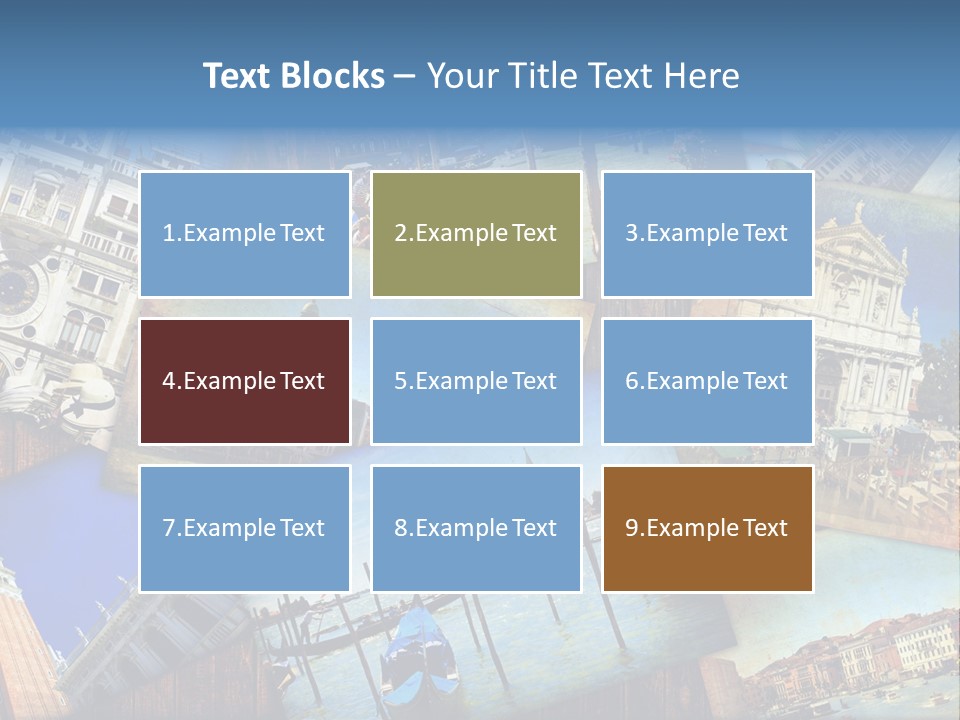 Text Blocks – Your Title Text Here

1.Example Text

2.Example Text

3.Example Text

4.Example Text

5.Example Text

6.Example Text

7.Example Text

8.Example Text

9.Example Text